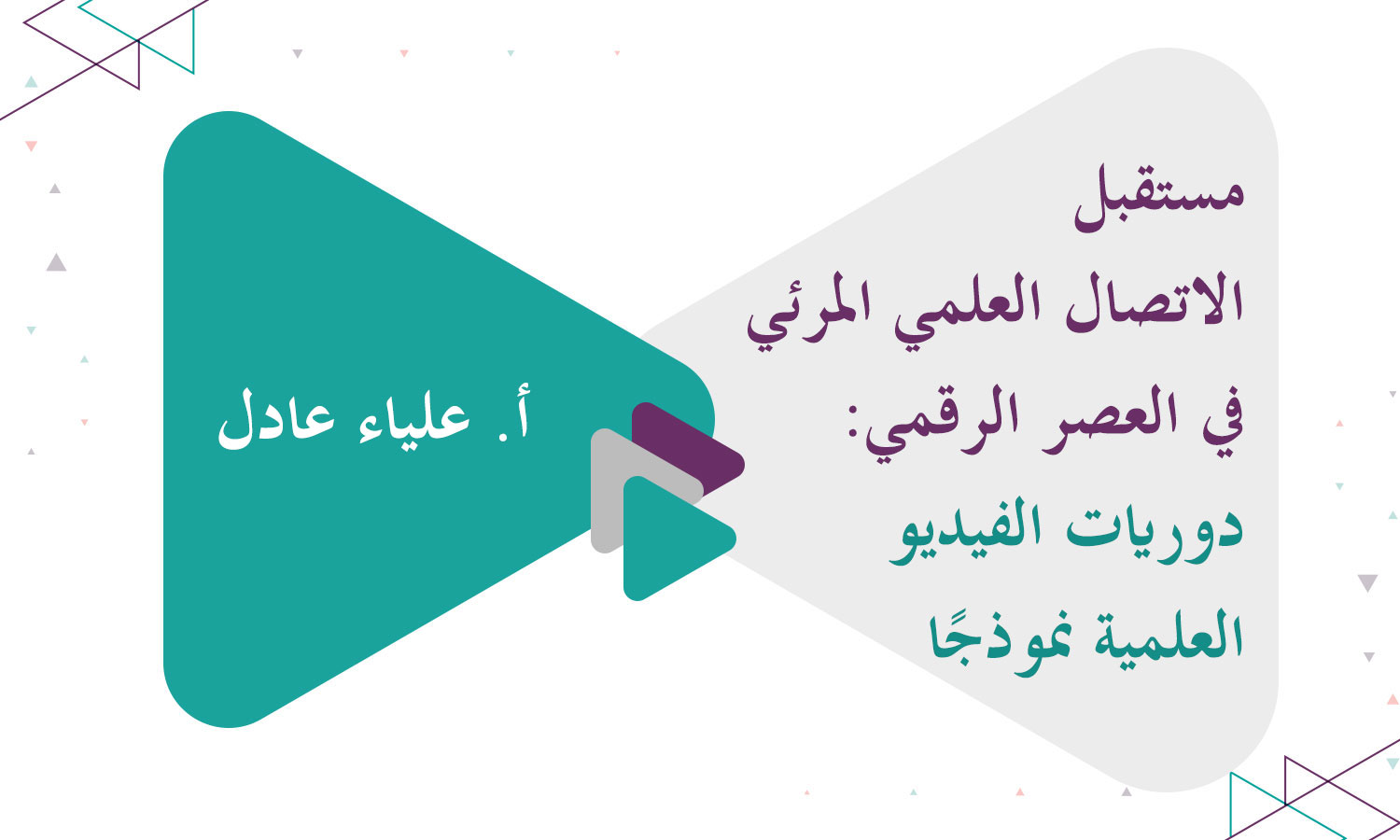 مستقبل
الاتصال العلمي المرئي
في العصر الرقمي:
دوريات الفيديو
العلمية نموذجًا

أ. علياء عادل